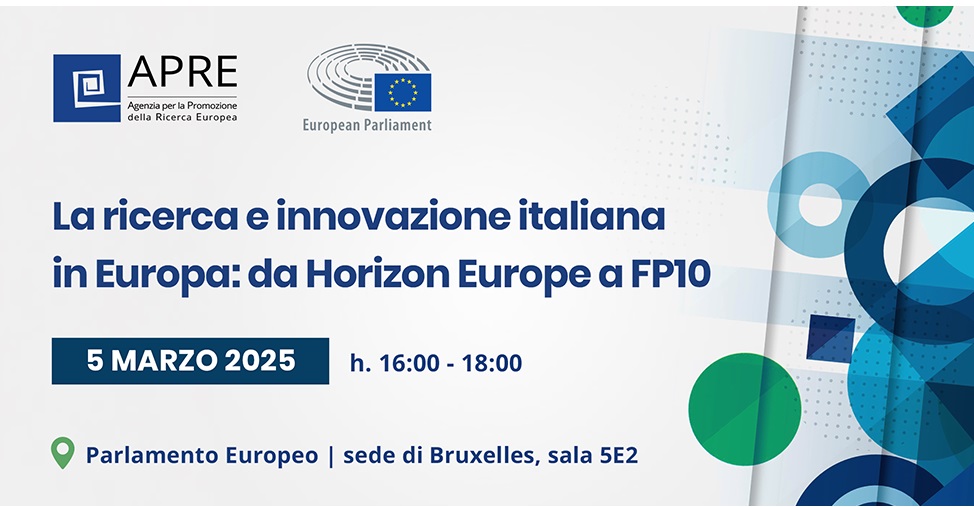 APRE
Agenzia per la Promozione della Ricerca Europea

European Parliament

La ricerca e innovazione italiana in Europa: da Horizon Europe a FP10

5 MARZO 2025

h. 16:00 - 18:00

Parlamento Europeo | sede di Bruxelles, sala 5E2